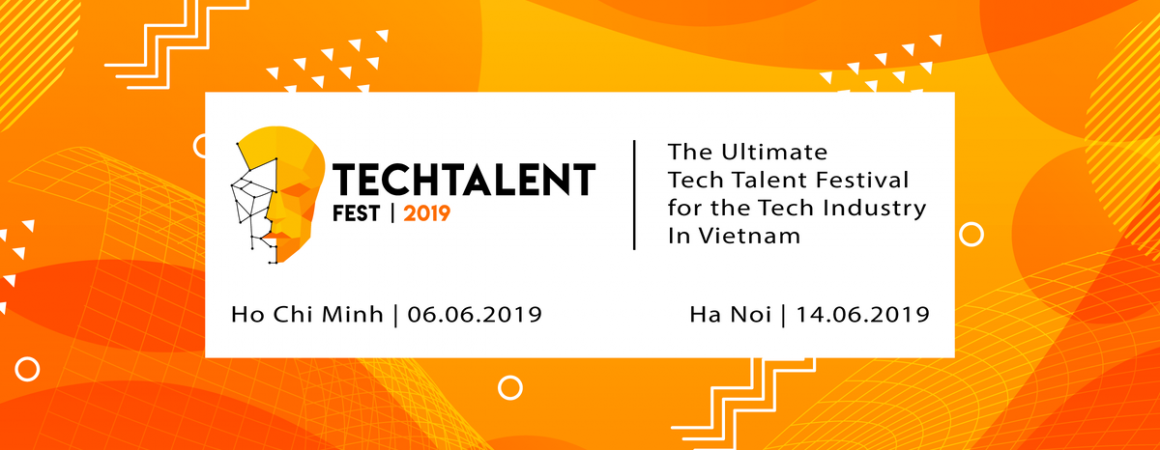 TECHTALENT
FEST | 2019

The Ultimate
Tech Talent Festival
for the Tech Industry
In Vietnam

Ho Chi Minh | 06.06.2019

Ha Noi | 14.06.2019